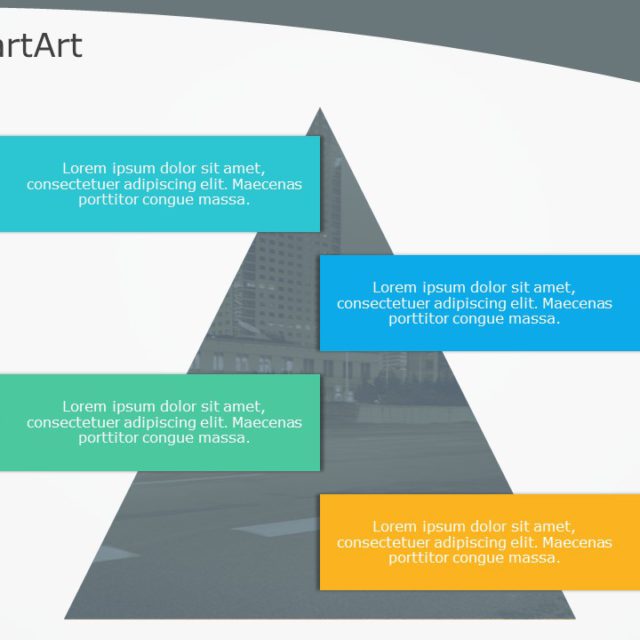 artArt

Lorem ipsum dolor sit amet, consectetuer adipiscing elit. Maecenas porttitor congue massa.

Lorem ipsum dolor sit amet, consectetuer adipiscing elit. Maecenas porttitor congue massa.

Lorem ipsum dolor sit amet, consectetuer adipiscing elit. Maecenas porttitor congue massa.

Lorem ipsum dolor sit amet, consectetuer adipiscing elit. Maecenas porttitor congue massa.